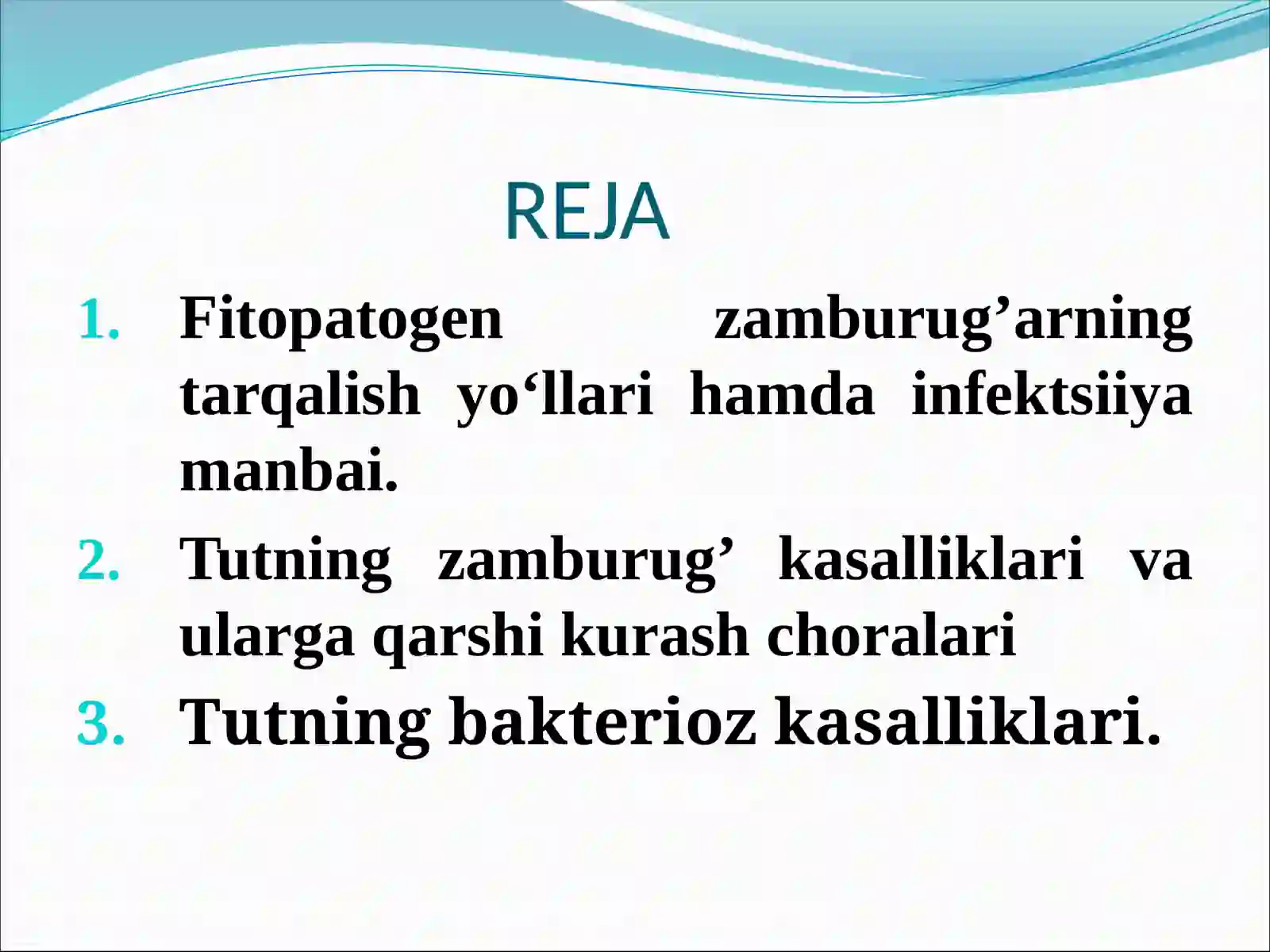 REJA

1. Fitopatogen zamburug’arning tarqalish yo‘llari hamda infektsiiya manbai.

2. Tutning zamburug’ kasalliklari va ularga qarshi kurash choralari

3. Tutning bakterioz kasalliklari.